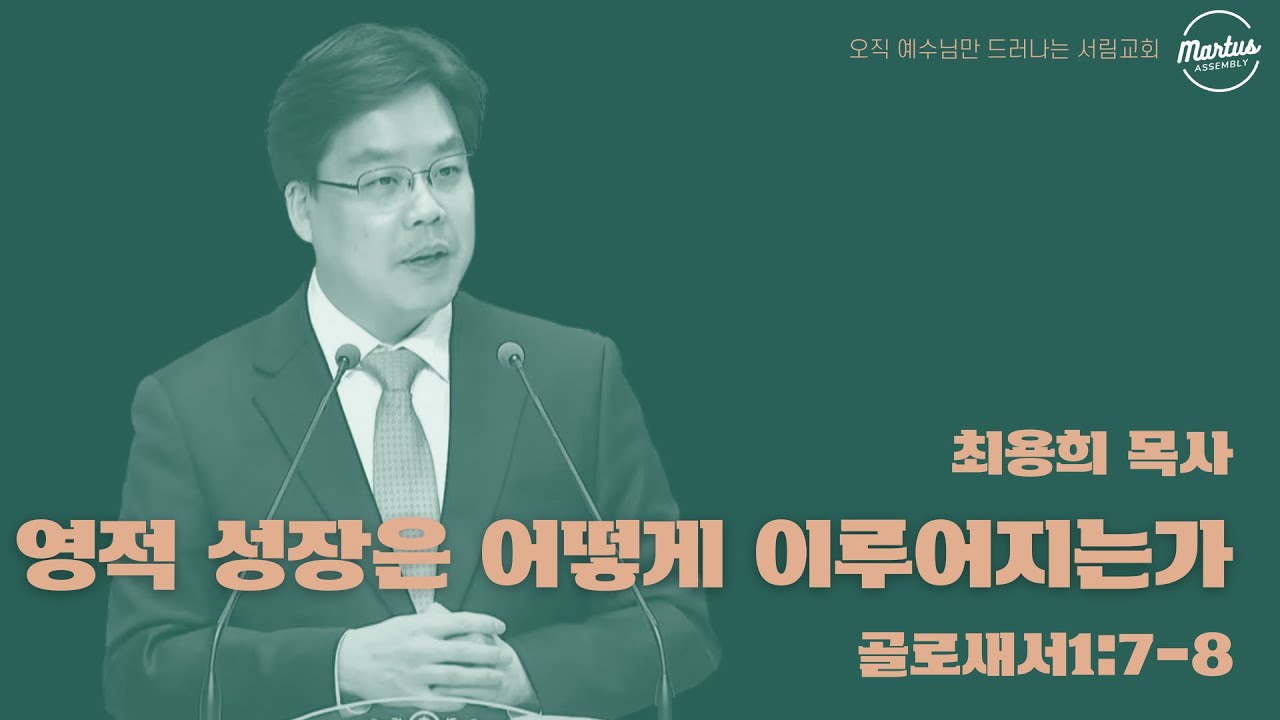 오직 예수님만 드러나는 서림교회

Martus ASSEMBLY

최용희 목사

영적 성장은 어떻게 이루어지는가

골로새서1:7-8